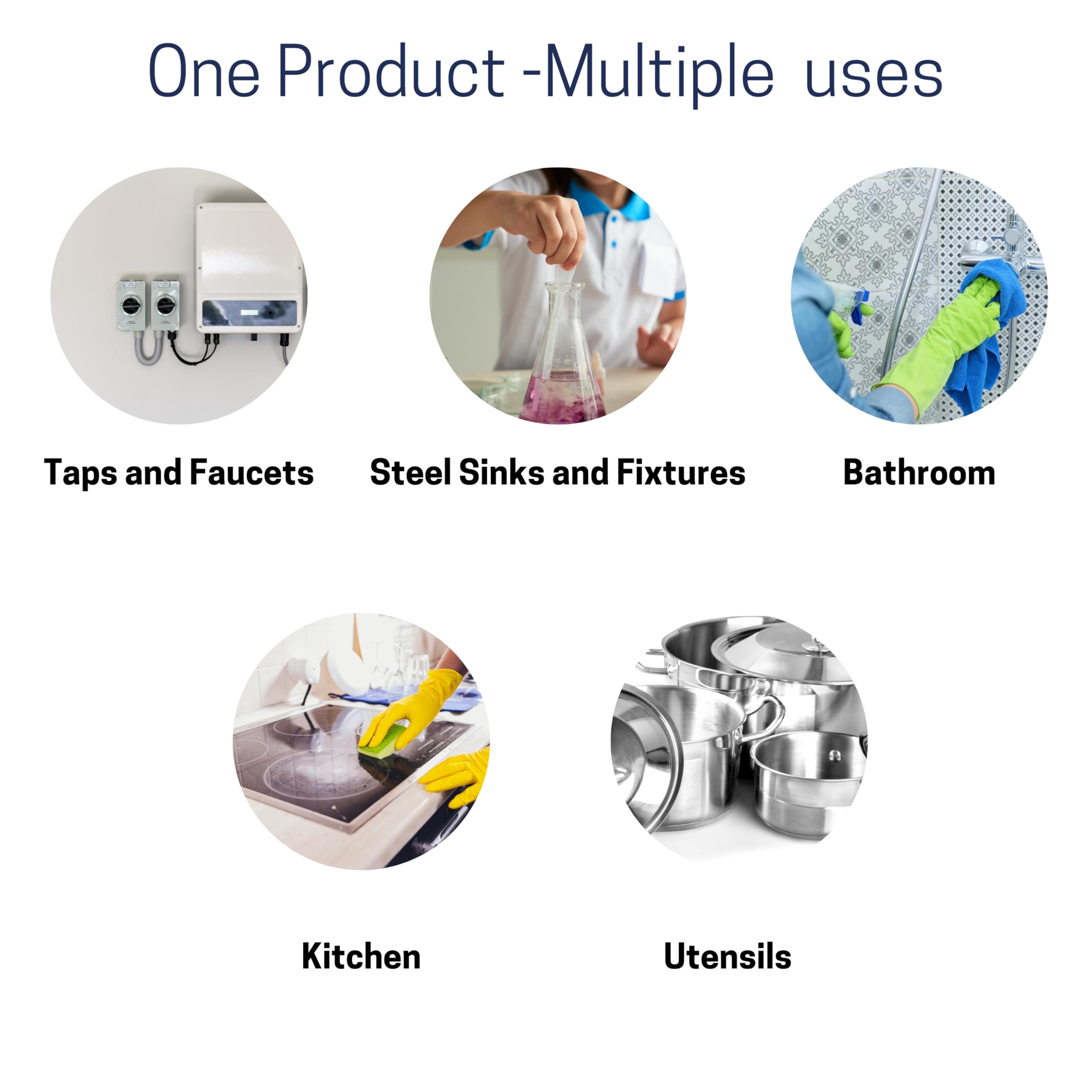 One Product -Multiple uses

Taps and Faucets

Steel Sinks and Fixtures

Bathroom

Kitchen

Utensils